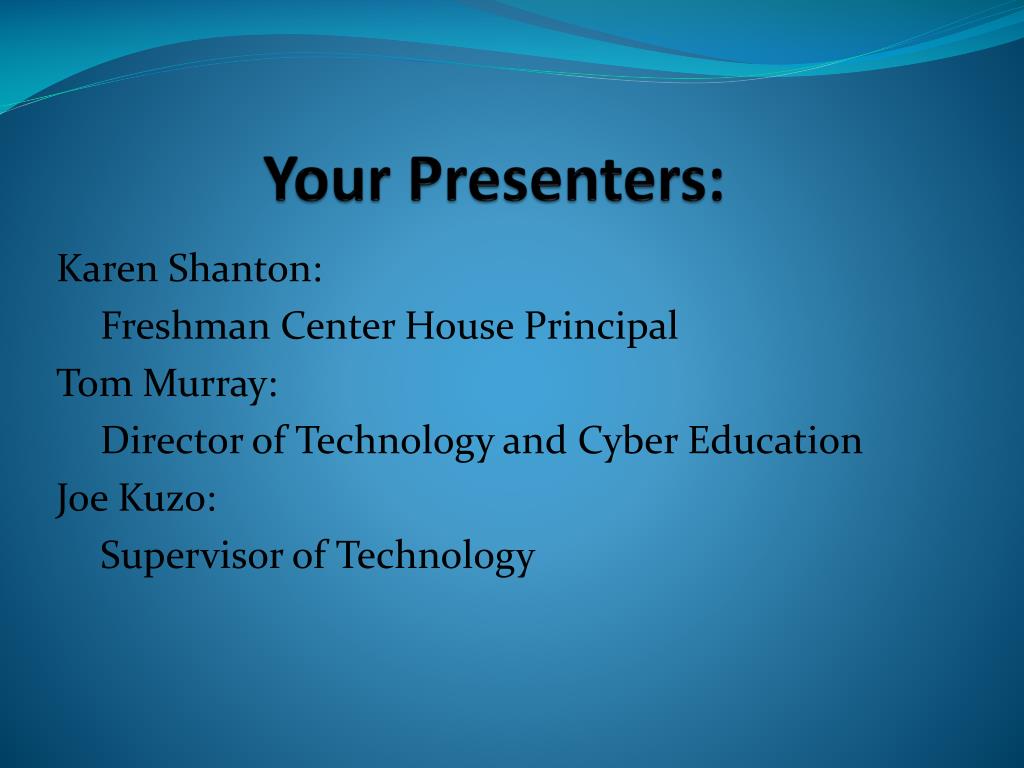 Your Presenters:

Karen Shanton:
Freshman Center House Principal
Tom Murray:
Director of Technology and Cyber Education
Joe Kuzo:
Supervisor of Technology